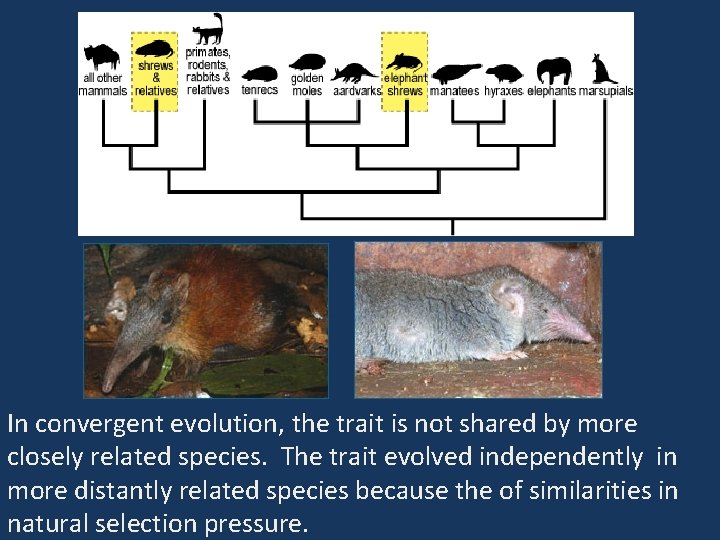 all other mammals

shrews & relatives

primates, rodents, rabbits & relatives

tenrecs

golden moles

aardvarks

elephant shrews

manatees

hyraxes

elephants

marsupials

In convergent evolution, the trait is not shared by more closely related species. The trait evolved independently in more distantly related species because the of similarities in natural selection pressure.